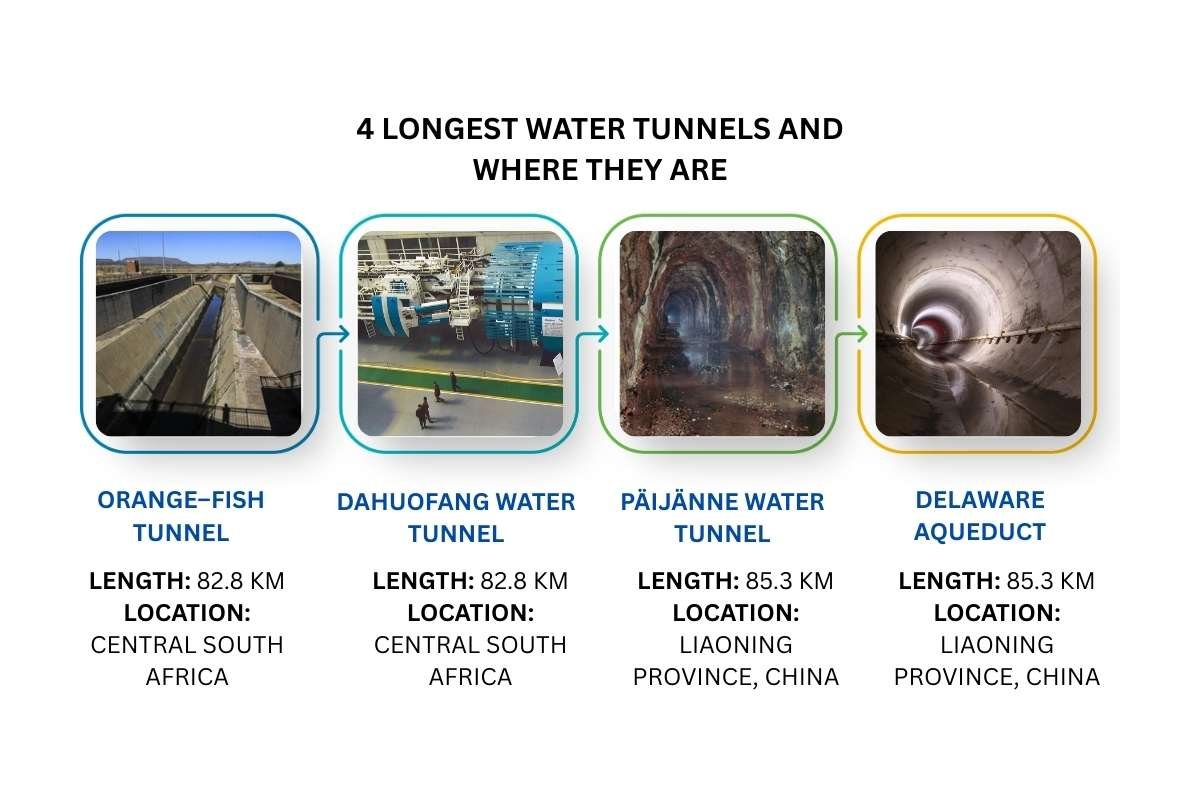 4 LONGEST WATER TUNNELS AND WHERE THEY ARE

ORANGE–FISH TUNNEL

LENGTH: 82.8 KM
LOCATION: CENTRAL SOUTH AFRICA

DAHUOFANG WATER TUNNEL

LENGTH: 82.8 KM
LOCATION: CENTRAL SOUTH AFRICA

PÄIJÄNNE WATER TUNNEL

LENGTH: 85.3 KM
LOCATION: LIAONING PROVINCE, CHINA

DELAWARE AQUEDUCT

LENGTH: 85.3 KM
LOCATION: LIAONING PROVINCE, CHINA